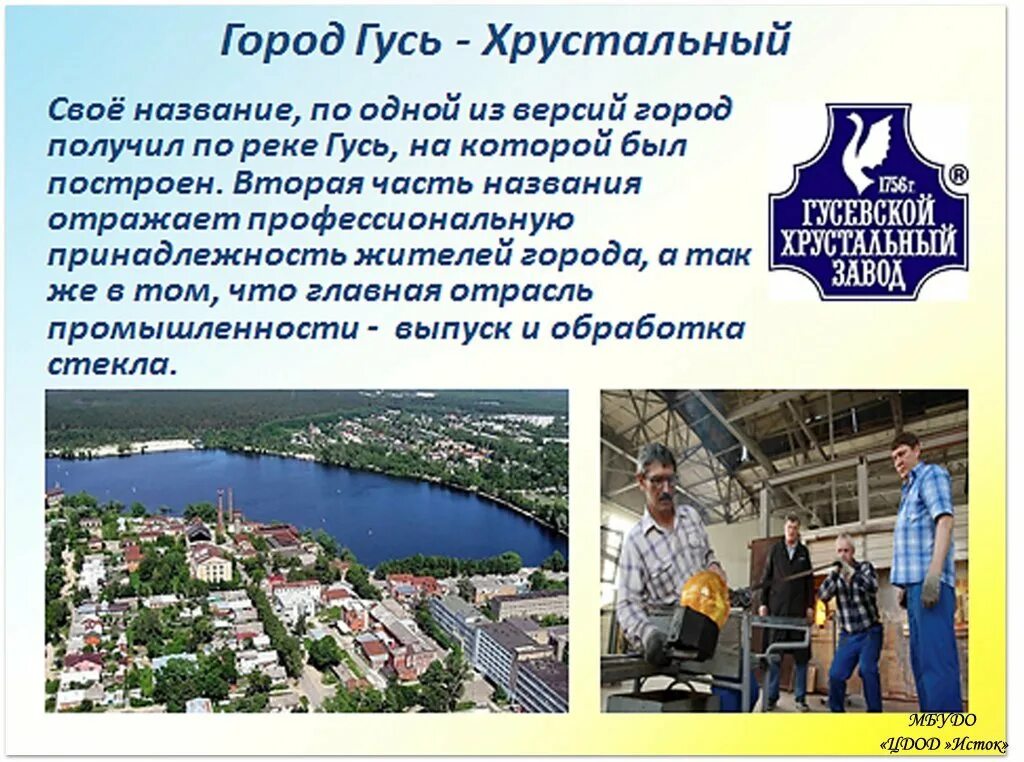 Город Гусь - Хрустальный

Своё название, по одной из версий город получил по реке Гусь, на которой был построен. Вторая часть названия отражает профессиональную принадлежность жителей города, а так же в том, что главная отрасль промышленности - выпуск и обработка стекла.

1756г.
ГУСЕВСКОЙ ХРУСТАЛЬНЫЙ ЗАВОД
®

МБУДО
«ЦДОД »Исток»